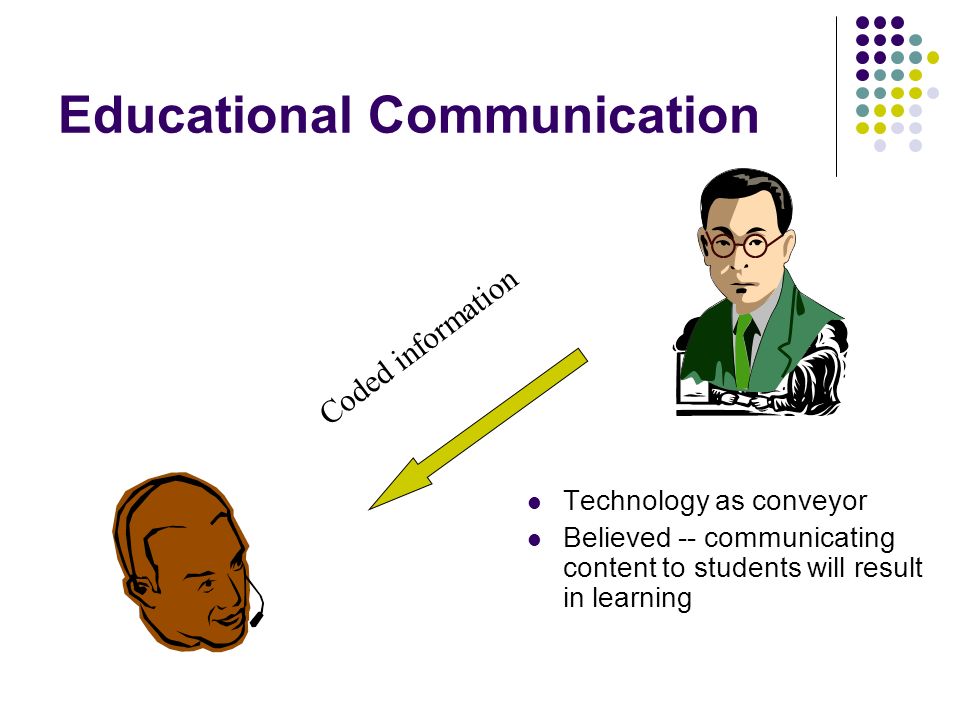 Educational Communication

Coded information

- Technology as conveyor
- Believed -- communicating content to students will result in learning